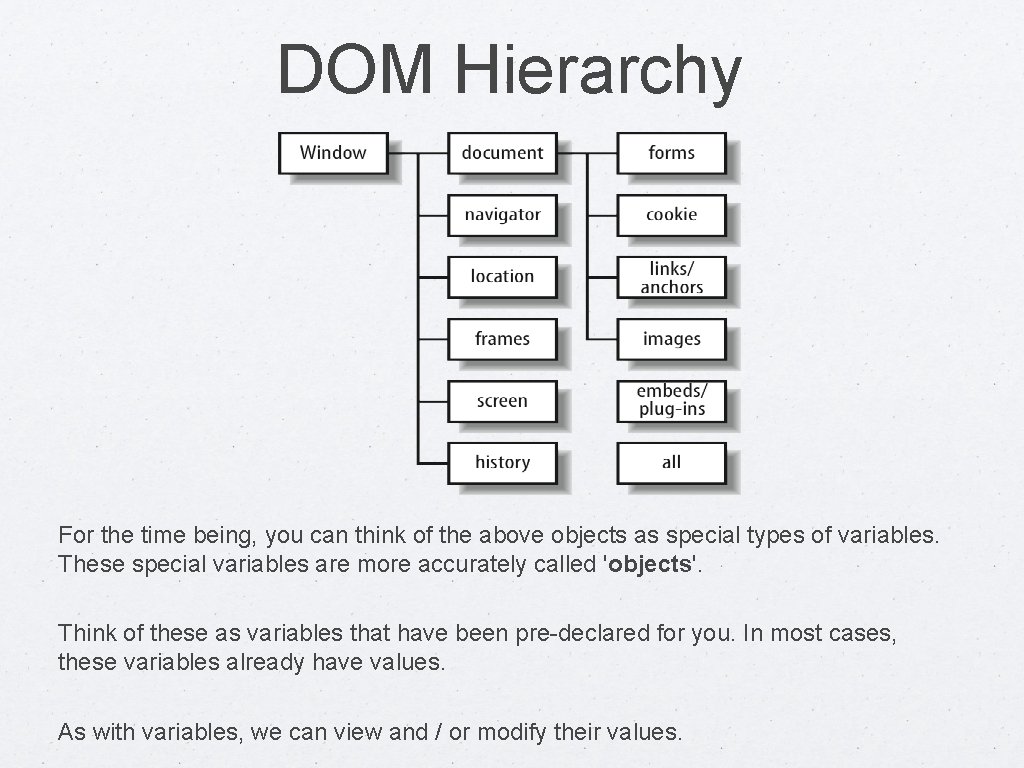 DOM Hierarchy

Window

document

navigator

location

frames

screen

history

forms

cookie

links/ anchors

images

embeds/ plug-ins

all

For the time being, you can think of the above objects as special types of variables. These special variables are more accurately called 'objects'.

Think of these as variables that have been pre-declared for you. In most cases, these variables already have values.

As with variables, we can view and / or modify their values.